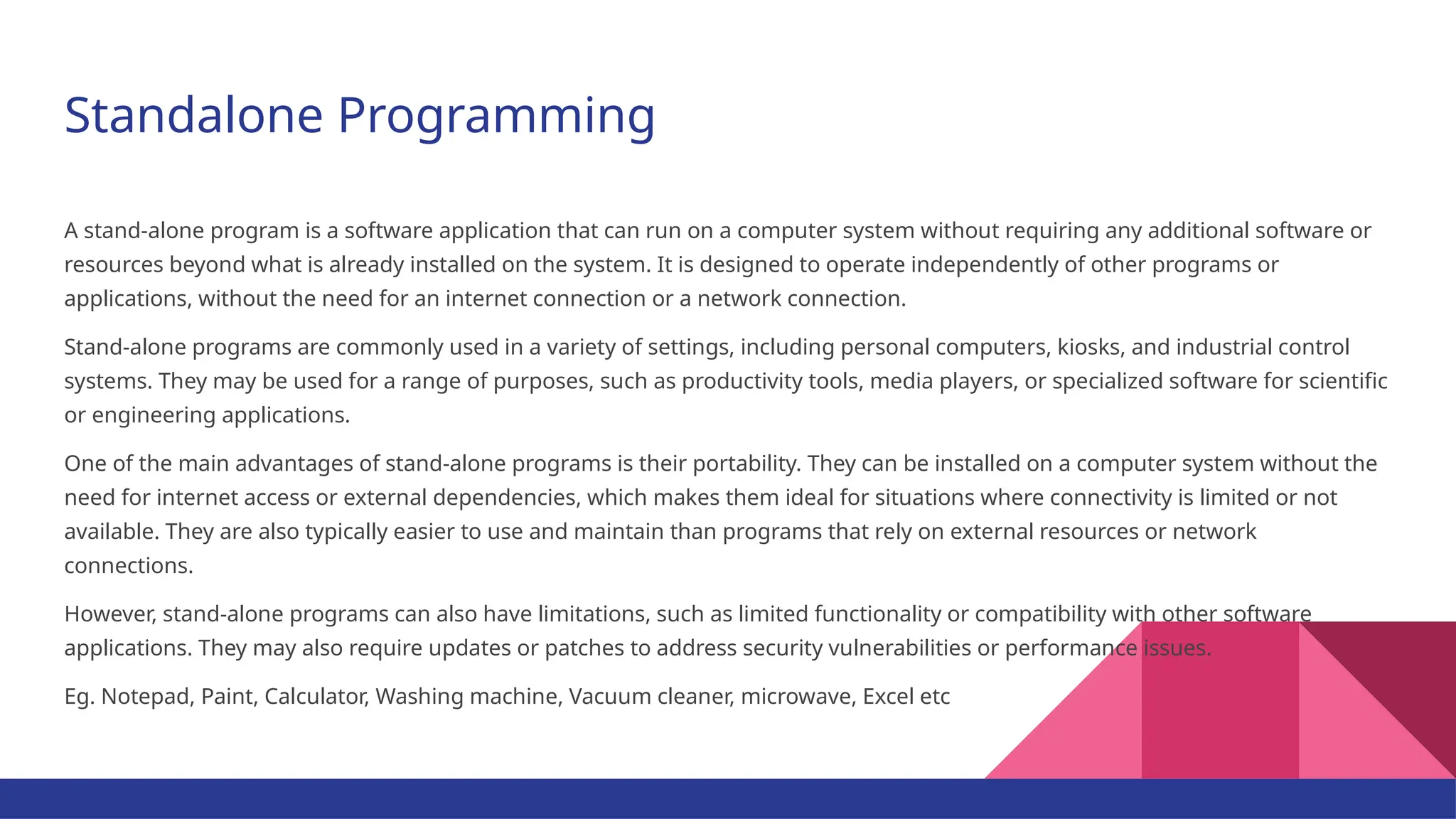 Standalone Programming

A stand-alone program is a software application that can run on a computer system without requiring any additional software or resources beyond what is already installed on the system. It is designed to operate independently of other programs or applications, without the need for an internet connection or a network connection.

Stand-alone programs are commonly used in a variety of settings, including personal computers, kiosks, and industrial control systems. They may be used for a range of purposes, such as productivity tools, media players, or specialized software for scientific or engineering applications.

One of the main advantages of stand-alone programs is their portability. They can be installed on a computer system without the need for internet access or external dependencies, which makes them ideal for situations where connectivity is limited or not available. They are also typically easier to use and maintain than programs that rely on external resources or network connections.

However, stand-alone programs can also have limitations, such as limited functionality or compatibility with other software applications. They may also require updates or patches to address security vulnerabilities or performance issues.

Eg. Notepad, Paint, Calculator, Washing machine, Vacuum cleaner, microwave, Excel etc